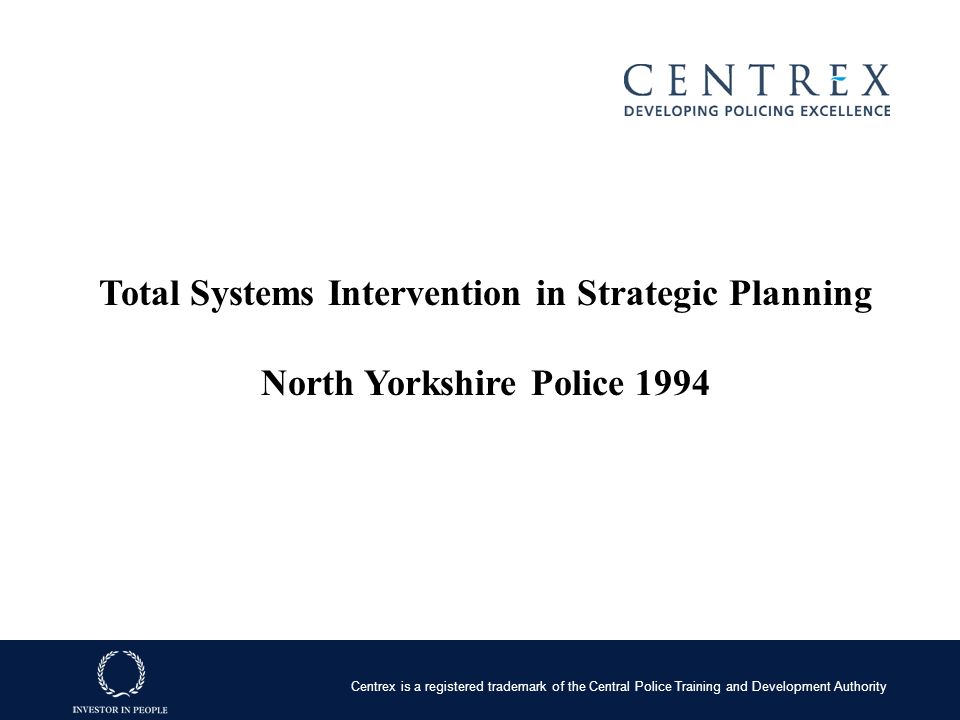 CENTREX
DEVELOPING POLICING EXCELLENCE

Total Systems Intervention in Strategic Planning

North Yorkshire Police 1994

INVESTOR IN PEOPLE

Centrex is a registered trademark of the Central Police Training and Development Authority